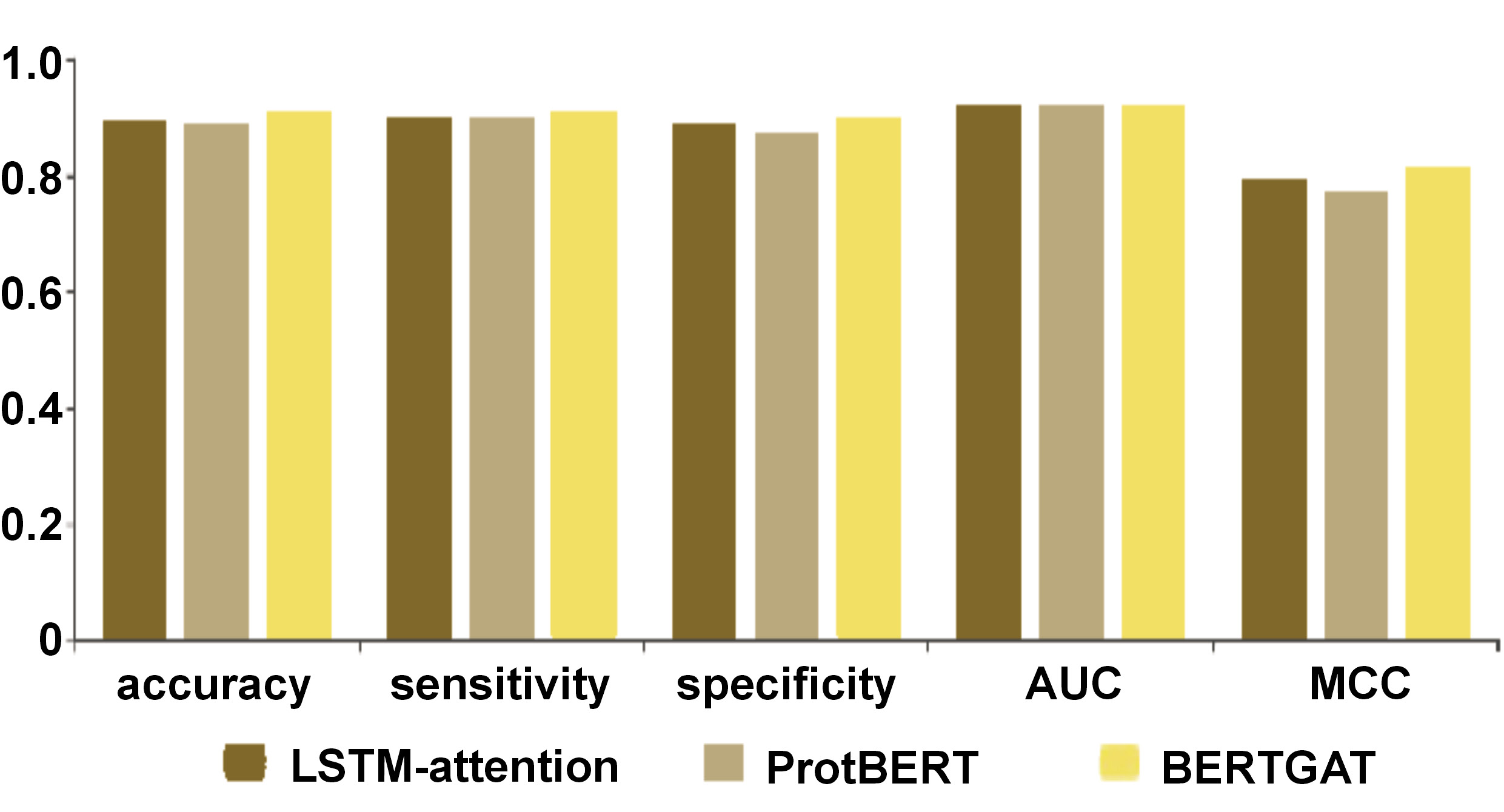 1.0
0.8
0.6
0.4
0.2
0

accuracy sensitivity specificity AUC MCC

LSTM-attention ProtBERT BERTGAT